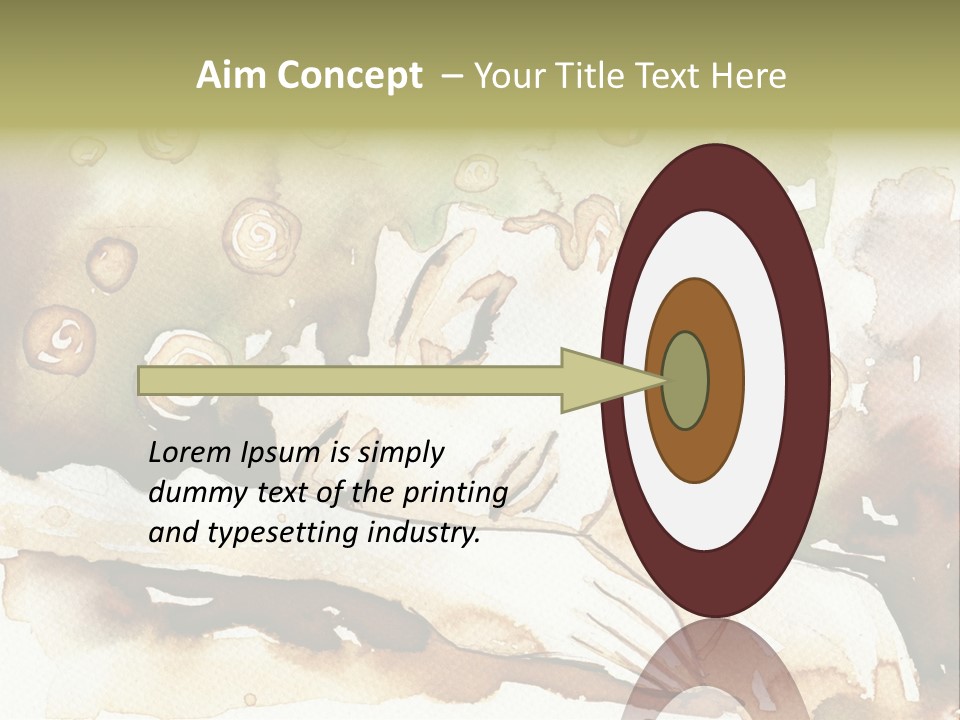 Aim Concept – Your Title Text Here

Lorem Ipsum is simply dummy text of the printing and typesetting industry.